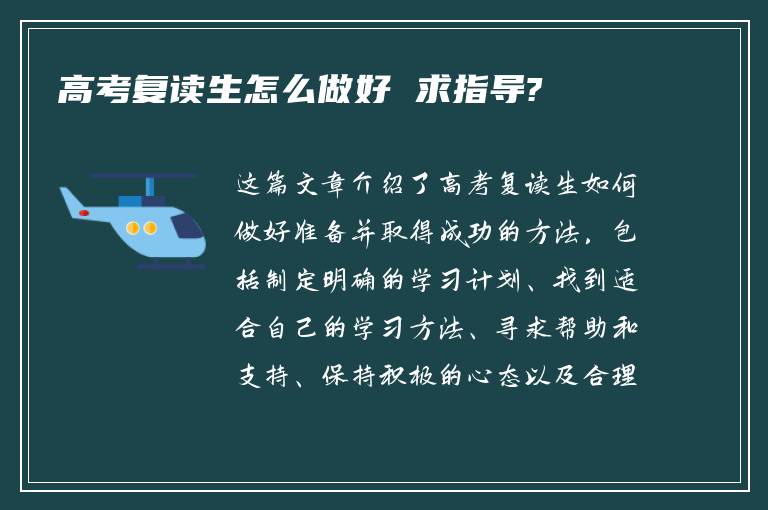 高考复读生怎么做好 求指导?

这篇文章介绍了高考复读生如何做好准备并取得成功的方法，包括制定明确的学习计划、找到适合自己的学习方法、寻求帮助和支持、保持积极的心态以及合理